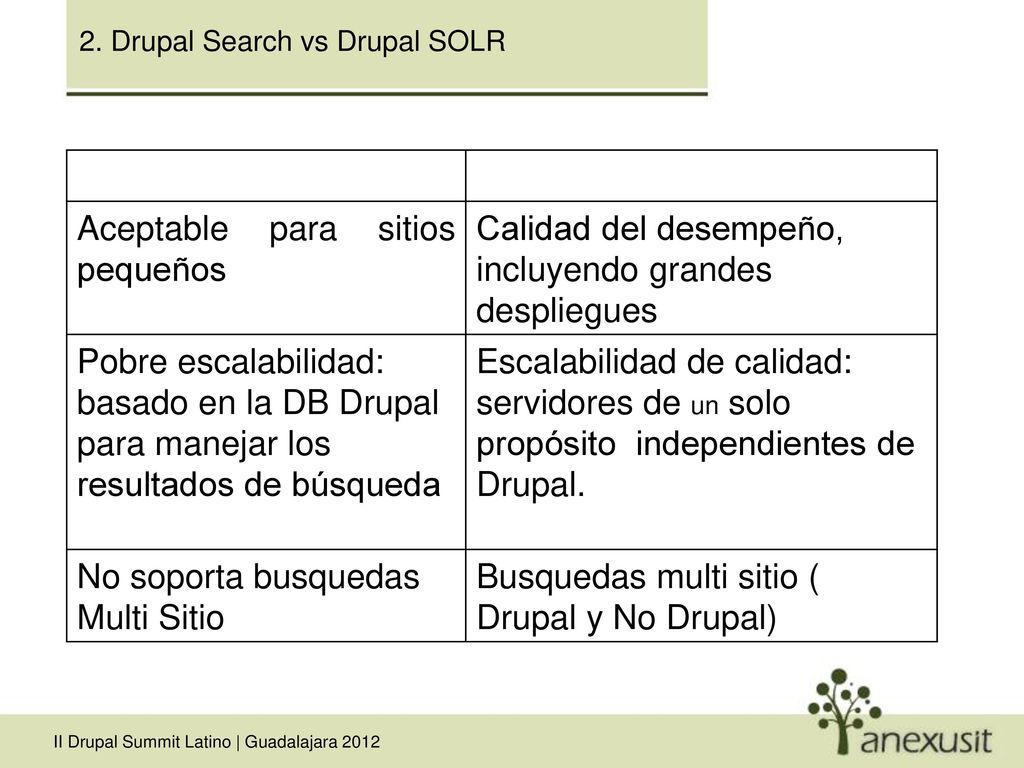 2. Drupal Search vs Drupal SOLR

| | |
|---|---|
| Aceptable para sitios pequeños | Calidad del desempeño, incluyendo grandes despliegues |
| Pobre escalabilidad: basado en la DB Drupal para manejar los resultados de búsqueda | Escalabilidad de calidad: servidores de un solo propósito independientes de Drupal. |
| No soporta busquedas Multi Sitio | Busquedas multi sitio ( Drupal y No Drupal) |

II Drupal Summit Latino | Guadalajara 2012

anexusit